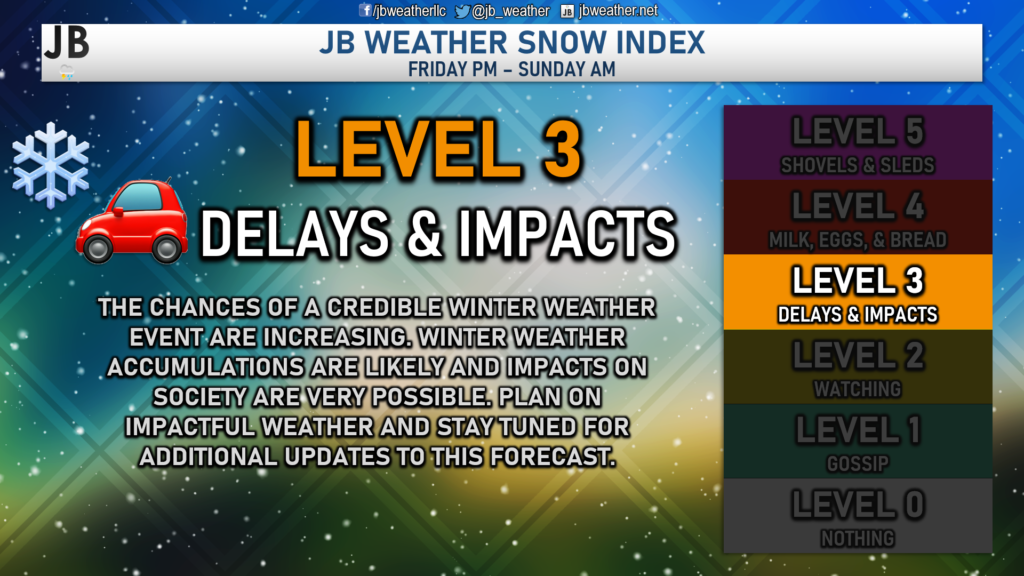 /jbweatherllc @jb_weather jbweather.net

JB

JB WEATHER SNOW INDEX
FRIDAY PM – SUNDAY AM

LEVEL 3
DELAYS & IMPACTS

THE CHANCES OF A CREDIBLE WINTER WEATHER EVENT ARE INCREASING. WINTER WEATHER ACCUMULATIONS ARE LIKELY AND IMPACTS ON SOCIETY ARE VERY POSSIBLE. PLAN ON IMPACTFUL WEATHER AND STAY TUNED FOR ADDITIONAL UPDATES TO THIS FORECAST.

LEVEL 5
SHOVELS & SLEDS

LEVEL 4
MILK, EGGS, & BREAD

LEVEL 3
DELAYS & IMPACTS

LEVEL 2
WATCHING

LEVEL 1
GOSSIP

LEVEL 0
NOTHING